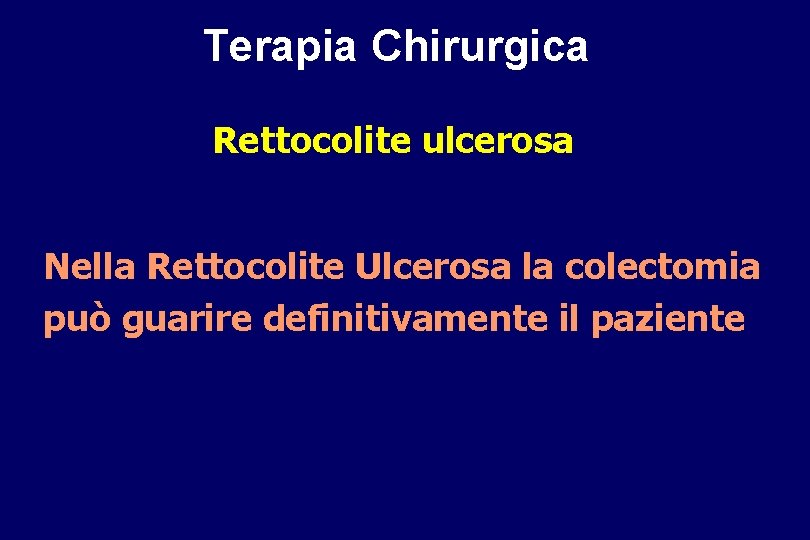 Terapia Chirurgica

Rettocolite ulcerosa

Nella Rettocolite Ulcerosa la colectomia può guarire definitivamente il paziente